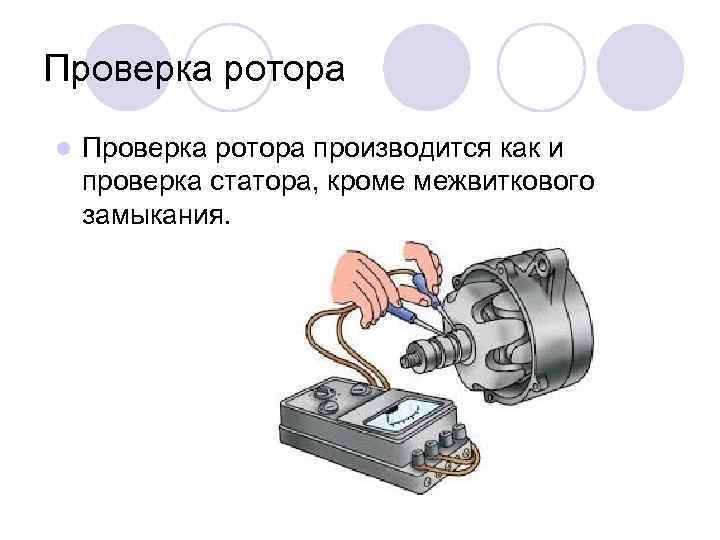 Проверка ротора

Проверка ротора производится как и проверка статора, кроме межвиткового замыкания.